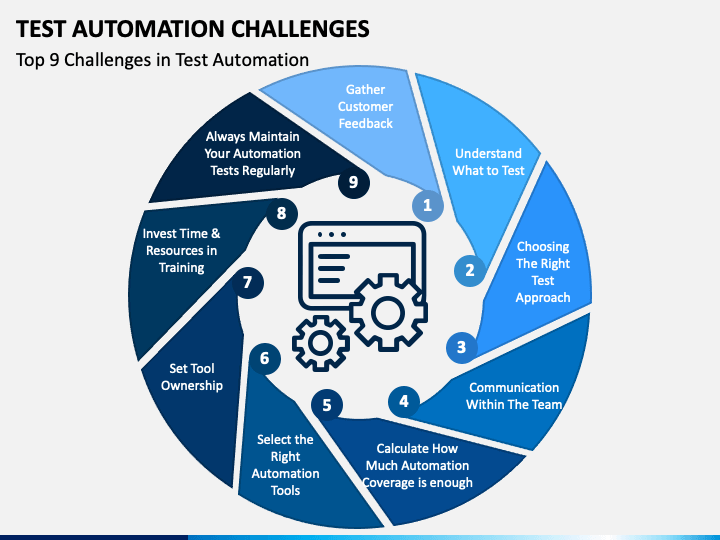 TEST AUTOMATION CHALLENGES

Top 9 Challenges in Test Automation

Gather Customer Feedback

1

Understand What to Test

2

Choosing The Right Test Approach

3

Communication Within The Team

4

Calculate How Much Automation Coverage is enough

5

Select the Right Automation Tools

6

Set Tool Ownership

7

Invest Time & Resources in Training

8

Always Maintain Your Automation Tests Regularly

9